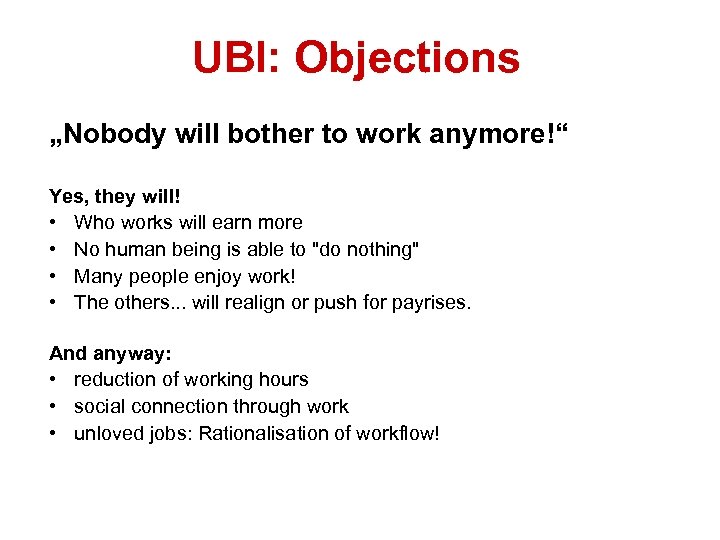 UBI: Objections

„Nobody will bother to work anymore!“

Yes, they will!
• Who works will earn more
• No human being is able to "do nothing"
• Many people enjoy work!
• The others... will realign or push for payrises.

And anyway:
• reduction of working hours
• social connection through work
• unloved jobs: Rationalisation of workflow!